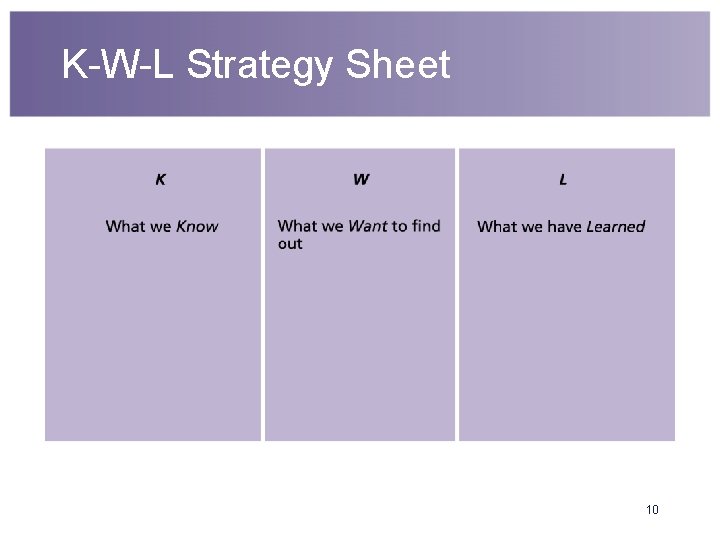 K-W-L Strategy Sheet

| K | W | L |
|---|---|---|
| What we Know | What we Want to find out | What we have Learned |

10